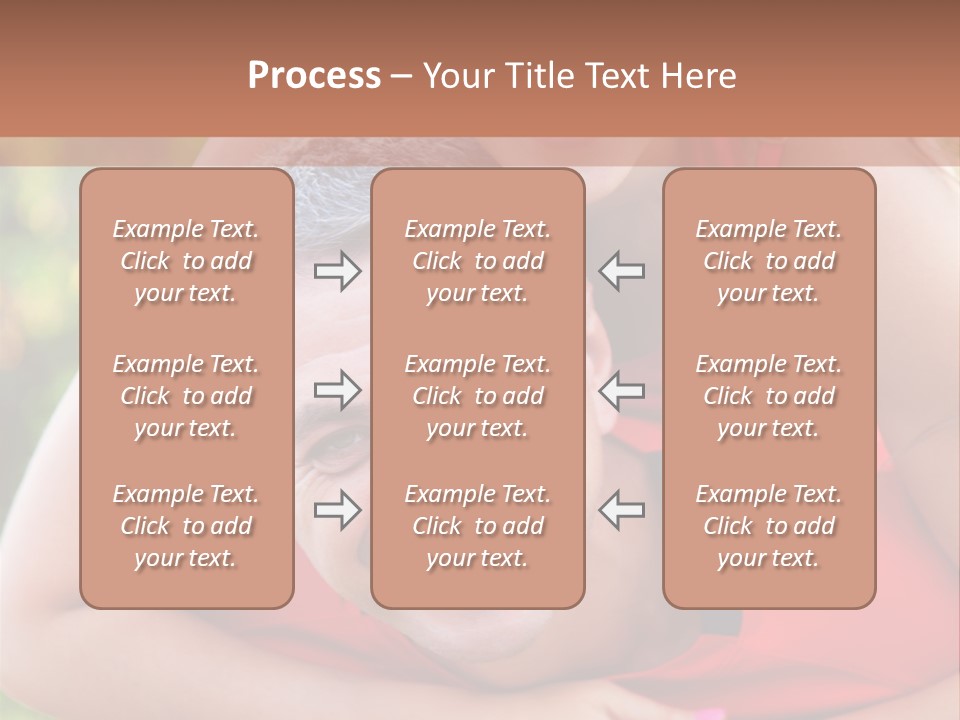 Process – Your Title Text Here

Example Text. Click to add your text.

Example Text. Click to add your text.

Example Text. Click to add your text.

Example Text. Click to add your text.

Example Text. Click to add your text.

Example Text. Click to add your text.

Example Text. Click to add your text.

Example Text. Click to add your text.

Example Text. Click to add your text.